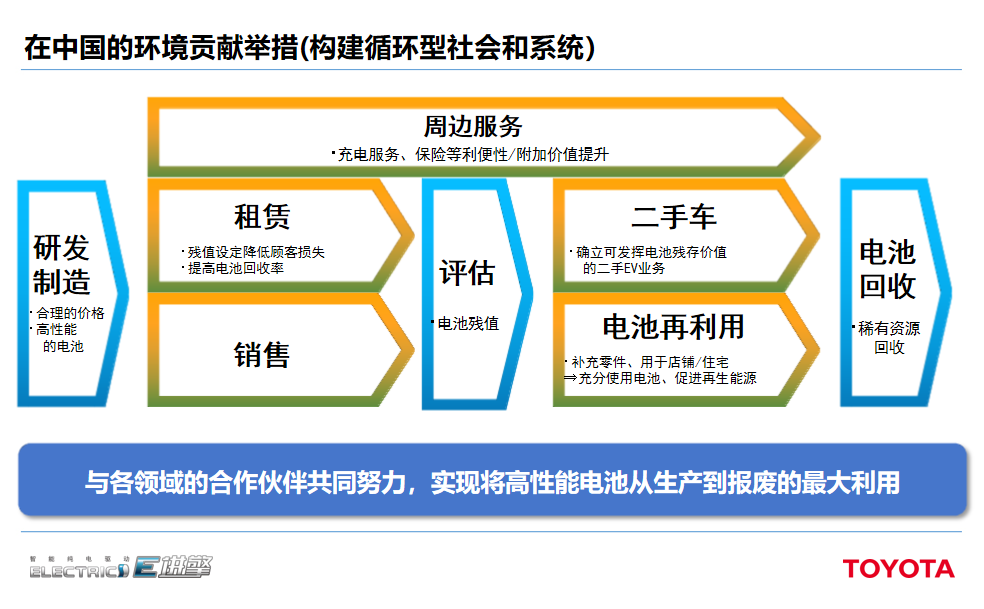 在中国的环境贡献举措(构建循环型社会和系统)

周边服务
・充电服务、保险等利便性/附加价值提升

研发制造
・合理的价格
・高性能的电池

租赁
・残值设定降低顾客损失
・提高电池回收率

销售

评估
・电池残值

二手车
・确立可发挥电池残存价值的二手EV业务

电池再利用
・补充零件、用于店铺/住宅
⇒充分使用电池、促进再生能源

电池回收
・稀有资源回收

与各领域的合作伙伴共同努力，实现将高性能电池从生产到报废的最大利用

智能纯电驱动
ELECTRIC E进擎

TOYOTA